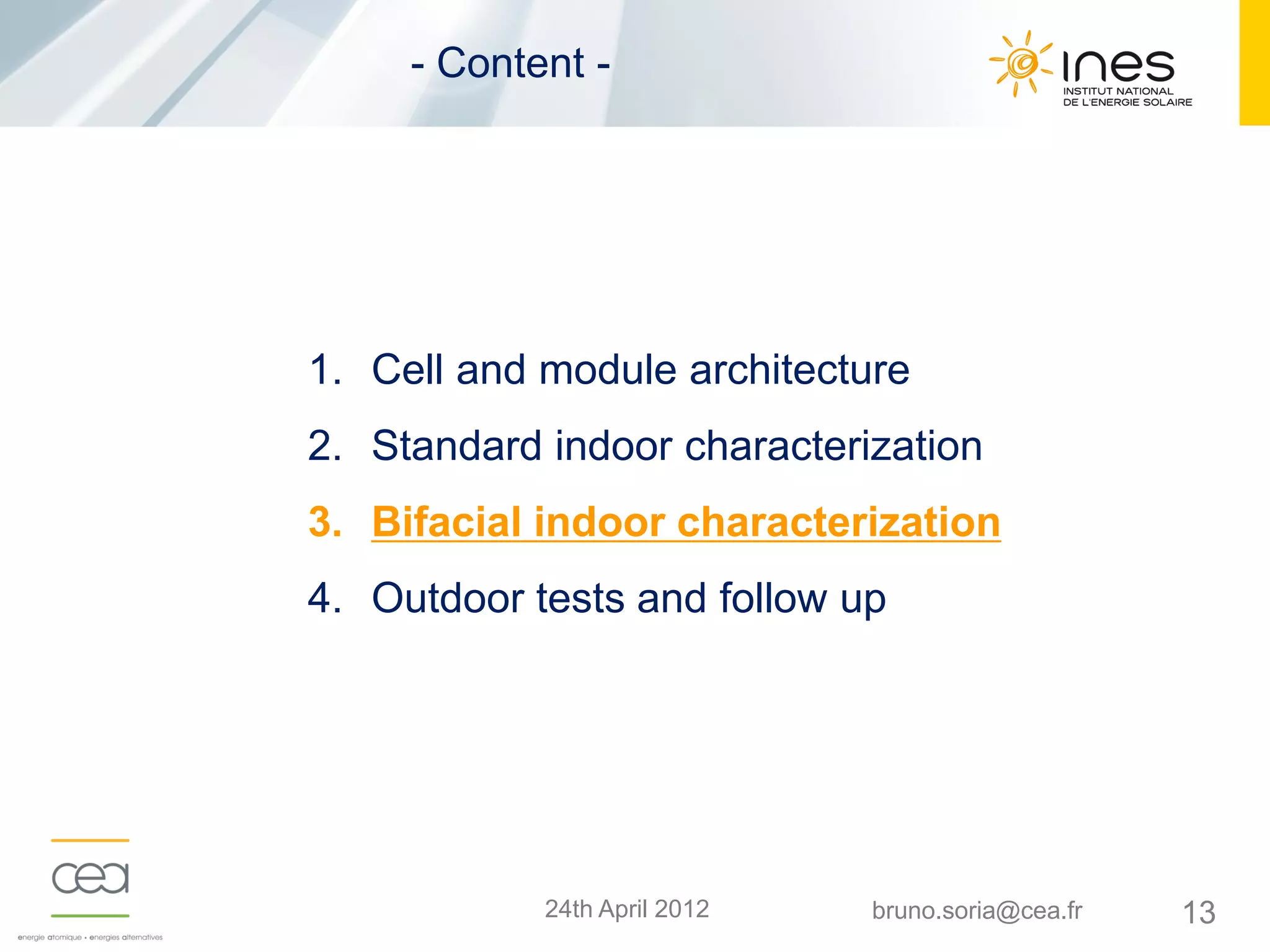 - Content -

ines
INSTITUT NATIONAL
DE L'ENERGIE SOLAIRE

1. Cell and module architecture
2. Standard indoor characterization
3. Bifacial indoor characterization
4. Outdoor tests and follow up

cea
energie atomique • energies alternatives

24th April 2012

bruno.soria@cea.fr

13